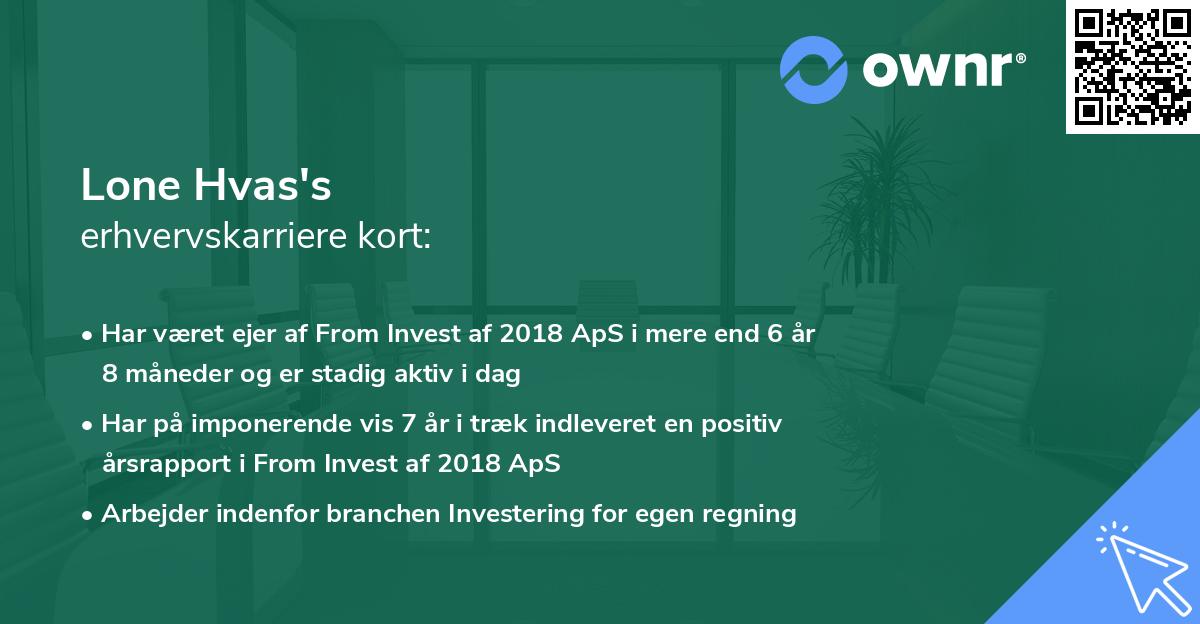 ownr®

Lone Hvas's
erhvervskarriere kort:

• Har været ejer af From Invest af 2018 ApS i mere end 6 år 8 måneder og er stadig aktiv i dag

• Har på imponerende vis 7 år i træk indleveret en positiv årsrapport i From Invest af 2018 ApS

• Arbejder indenfor branchen Investering for egen regning